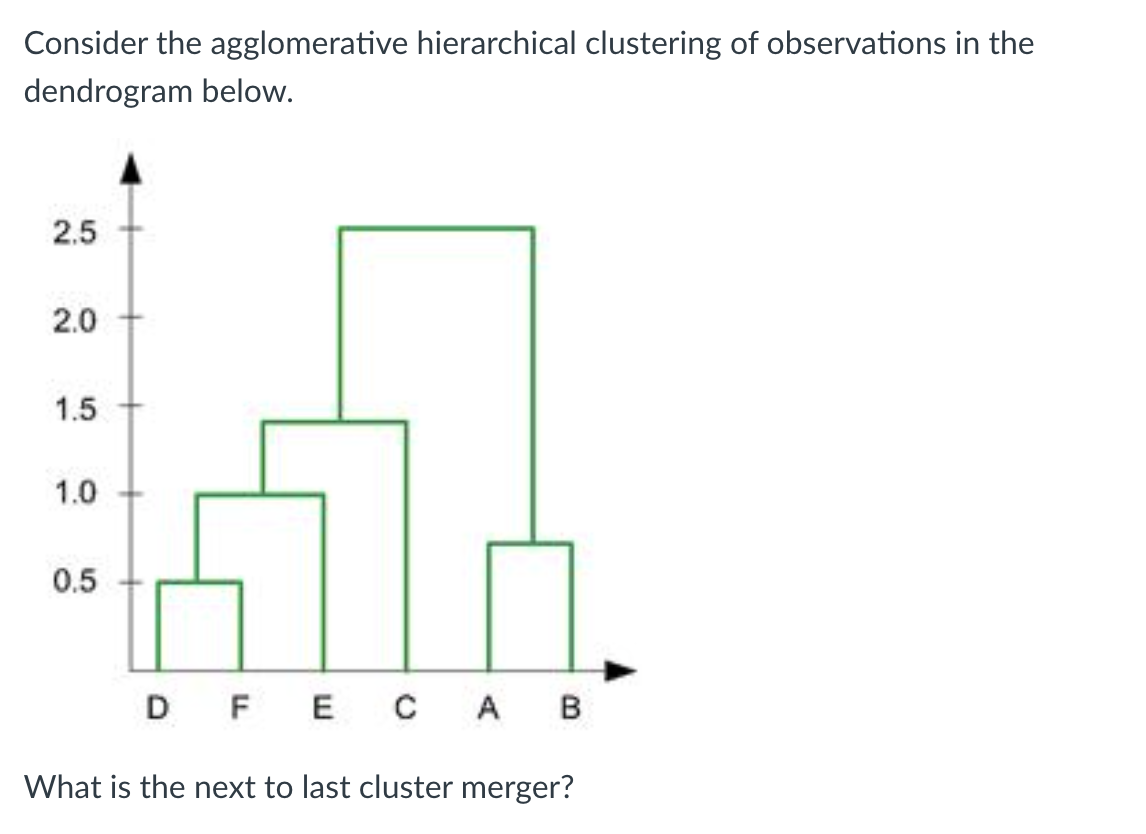 Consider the agglomerative hierarchical clustering of observations in the dendrogram below.

2.5
2.0
1.5
1.0
0.5

D F E C A B

What is the next to last cluster merger?